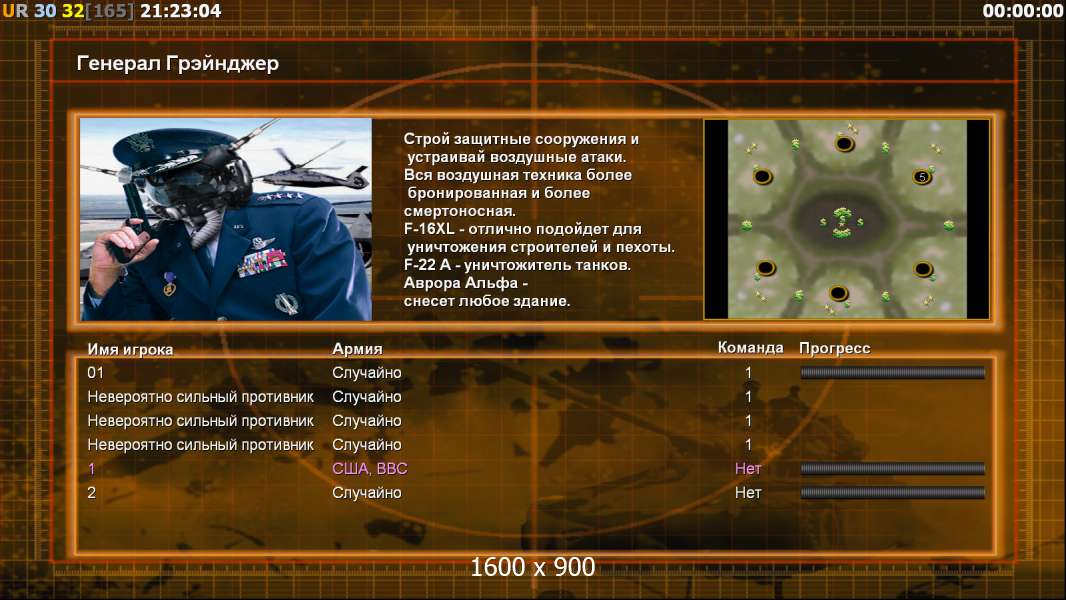 UR 30 32[165] 21:23:04

00:00:00

Генерал Грэйнджер

Строй защитные сооружения и устраивай воздушные атаки.
Вся воздушная техника более бронированная и более смертоносная.
F-16XL - отлично подойдет для уничтожения строителей и пехоты.
F-22 A - уничтожитель танков.
Аврора Альфа - снесет любое здание.

5

| Имя игрока | Армия | Команда | Прогресс |
|---|---|---|---|
| 01 | Случайно | 1 | |
| Невероятно сильный противник | Случайно | 1 | |
| Невероятно сильный противник | Случайно | 1 | |
| Невероятно сильный противник | Случайно | 1 | |
| 1 | США, ВВС | Нет | |
| 2 | Случайно | Нет | |

1600 x 900